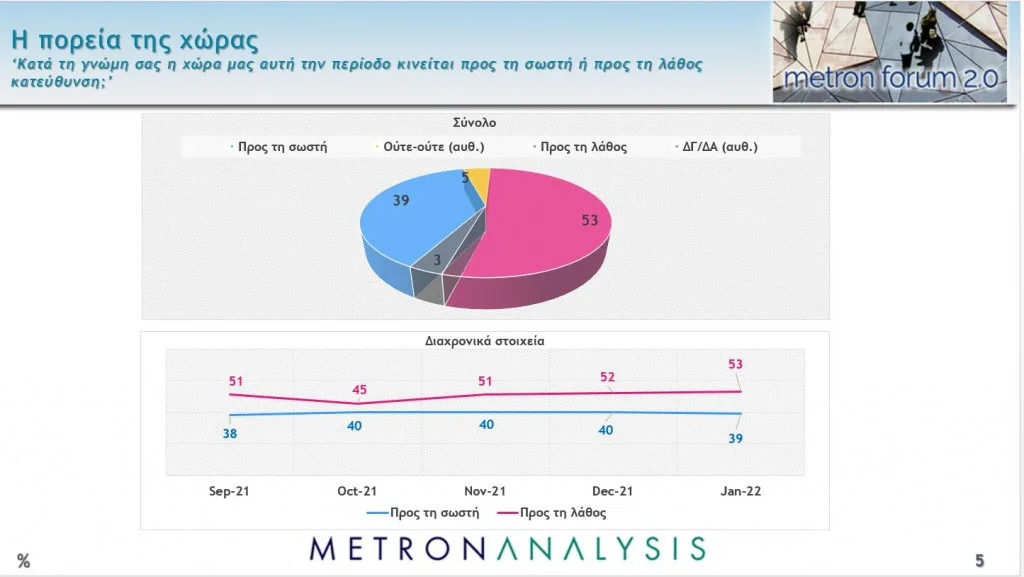 Η πορεία της χώρας

'Κατά τη γνώμη σας η χώρα μας αυτή την περίοδο κινείται προς τη σωστή ή προς τη λάθος κατεύθυνση;'

metron forum 2.0

Σύνολο

• Προς τη σωστή • Ούτε-ούτε (αυθ.) • Προς τη λάθος • ΔΓ/ΔΑ (αυθ.)

39
5
53
3

Διαχρονικά στοιχεία

51
45
51
52
53
38
40
40
40
39

Sep-21 Oct-21 Nov-21 Dec-21 Jan-22

Προς τη σωστή Προς τη λάθος

%

METRONANALYSIS

5